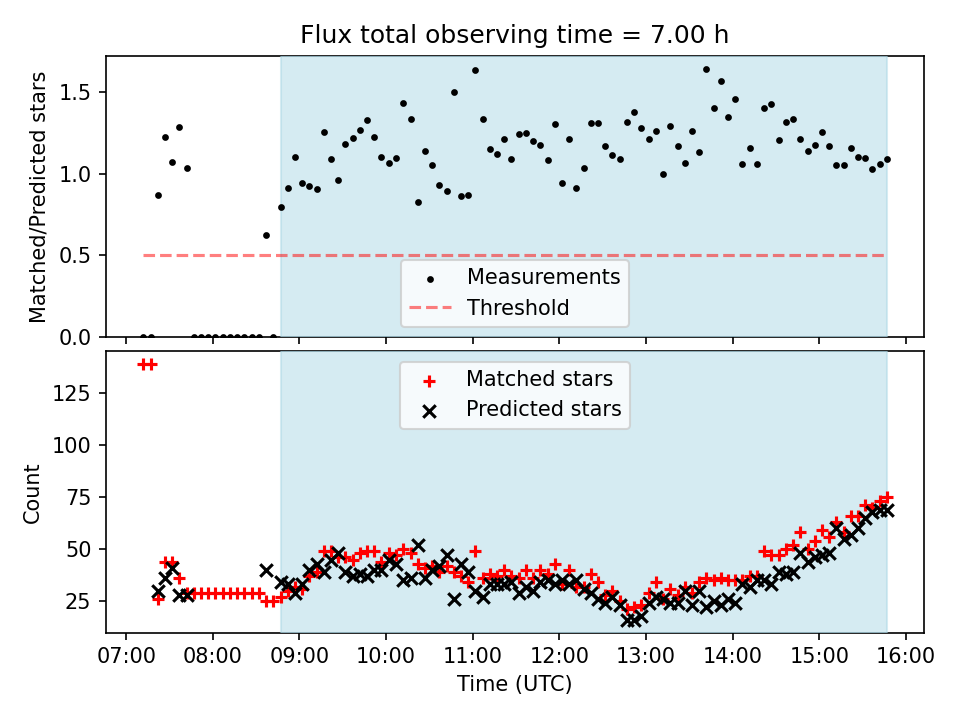 Flux total observing time = 7.00 h

Matched/Predicted stars

1.5
1.0
0.5
0.0

Measurements
Threshold

Matched stars
Predicted stars

Count

125
100
75
50
25

07:00 08:00 09:00 10:00 11:00 12:00 13:00 14:00 15:00 16:00

Time (UTC)